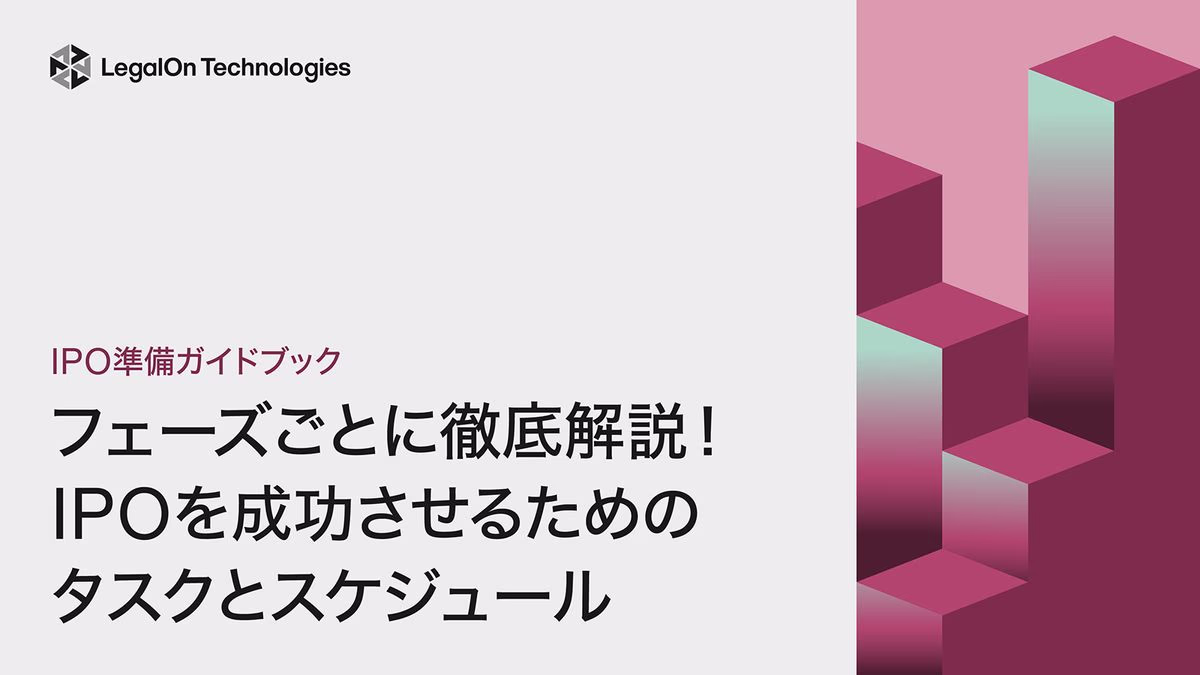 LegalOn Technologies

IPO準備ガイドブック

フェーズごとに徹底解説！
IPOを成功させるための
タスクとスケジュール